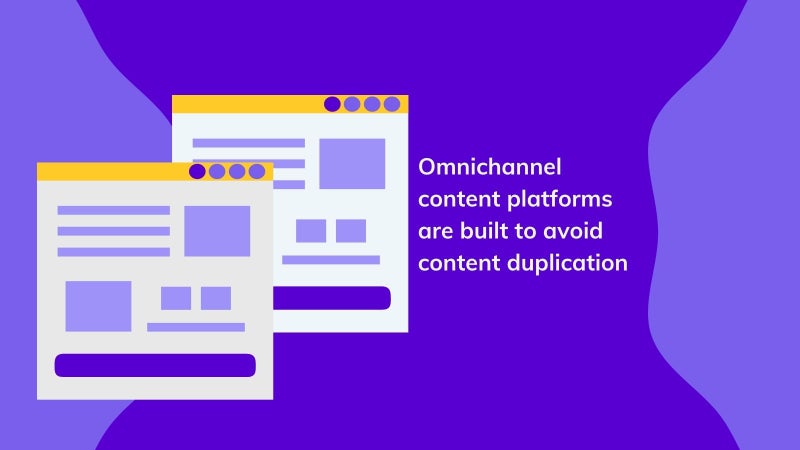 Omnichannel content platforms are built to avoid content duplication